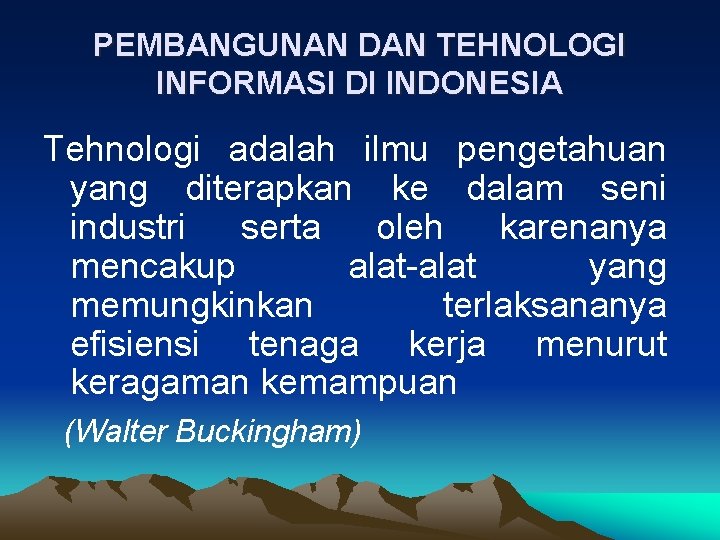 PEMBANGUNAN DAN TEHNOLOGI INFORMASI DI INDONESIA

Tehnologi adalah ilmu pengetahuan yang diterapkan ke dalam seni industri serta oleh karenanya mencakup alat-alat yang memungkinkan terlaksananya efisiensi tenaga kerja menurut keragaman kemampuan

(Walter Buckingham)